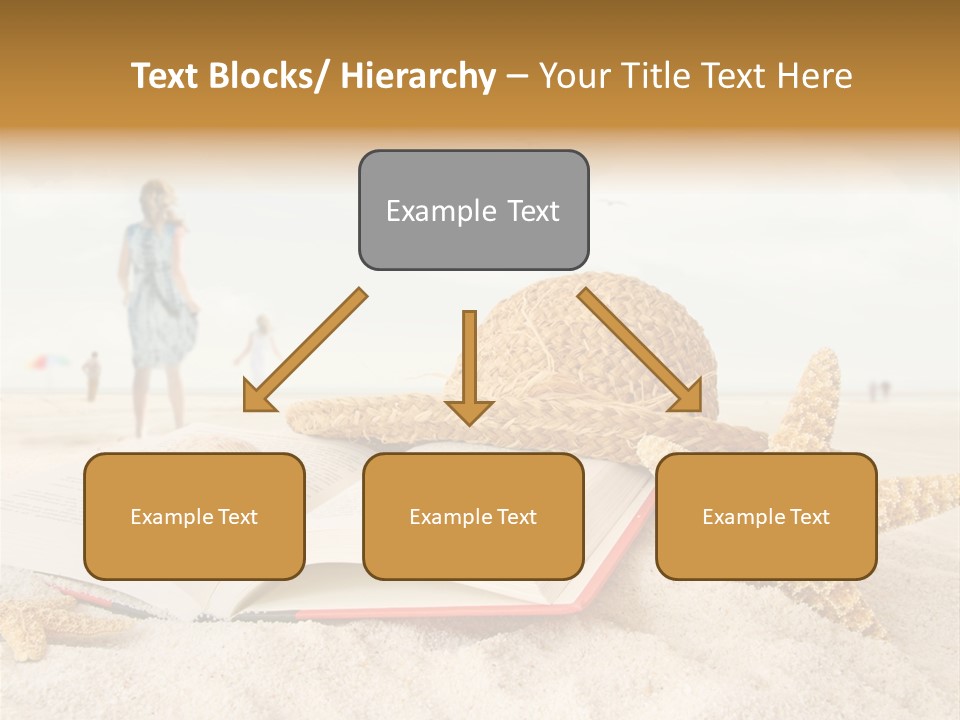 Text Blocks/ Hierarchy – Your Title Text Here

Example Text

Example Text

Example Text

Example Text